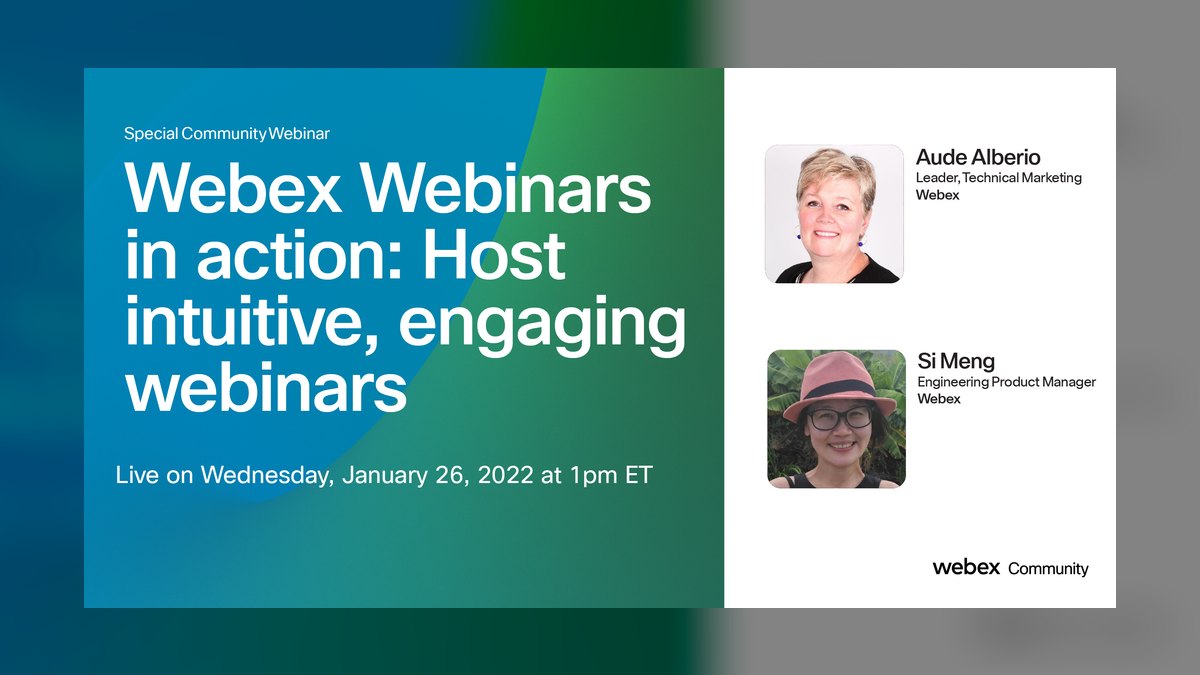 Special Community Webinar

Webex Webinars in action: Host intuitive, engaging webinars

Live on Wednesday, January 26, 2022 at 1pm ET

Aude Alberio
Leader, Technical Marketing
Webex

Si Meng
Engineering Product Manager
Webex

webex Community